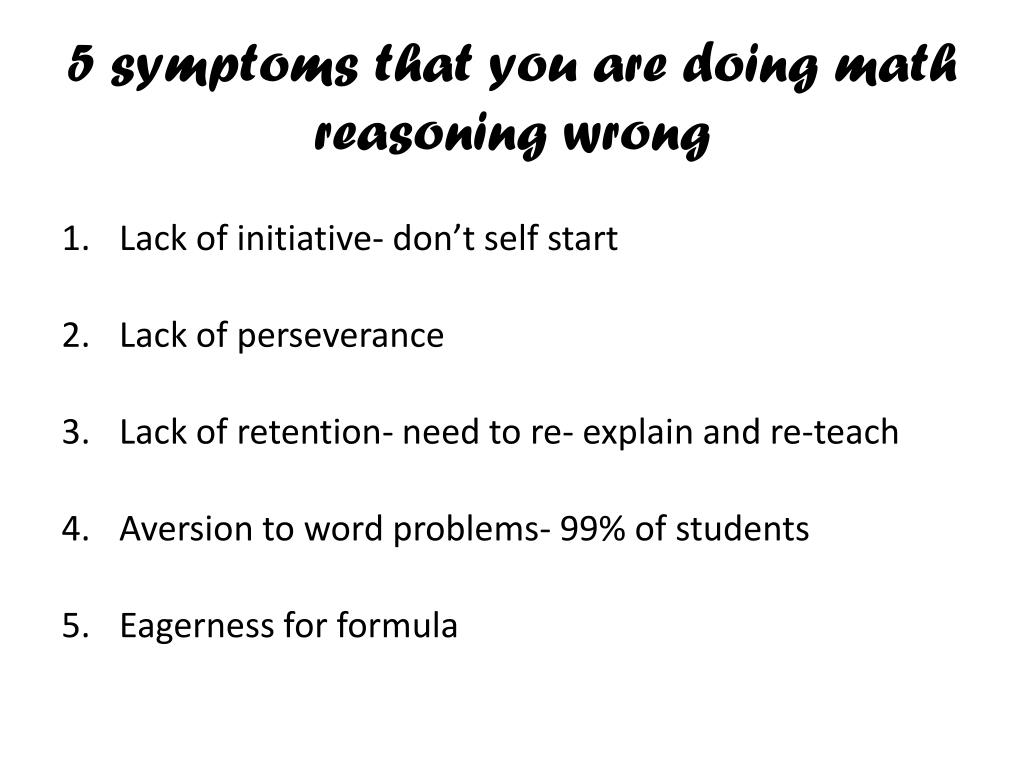 5 symptoms that you are doing math reasoning wrong

1. Lack of initiative- don’t self start

2. Lack of perseverance

3. Lack of retention- need to re- explain and re-teach

4. Aversion to word problems- 99% of students

5. Eagerness for formula